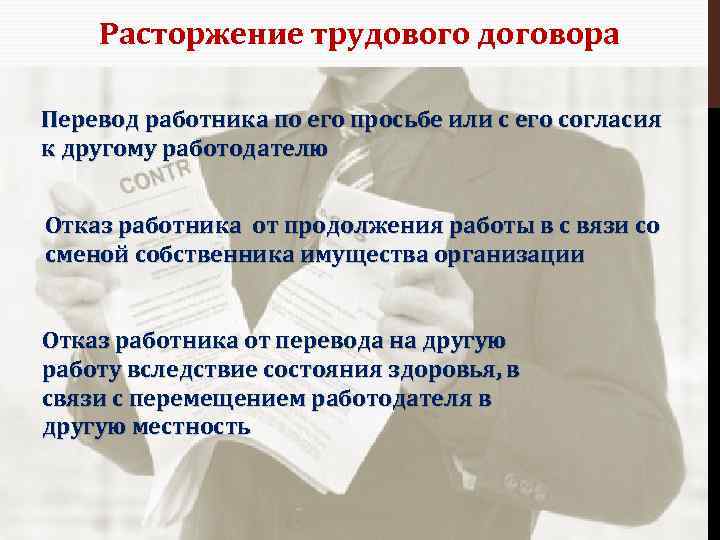 Расторжение трудового договора

Перевод работника по его просьбе или с его согласия к другому работодателю

CONTR

Отказ работника от продолжения работы в с вязи со сменой собственника имущества организации

Отказ работника от перевода на другую работу вследствие состояния здоровья, в связи с перемещением работодателя в другую местность